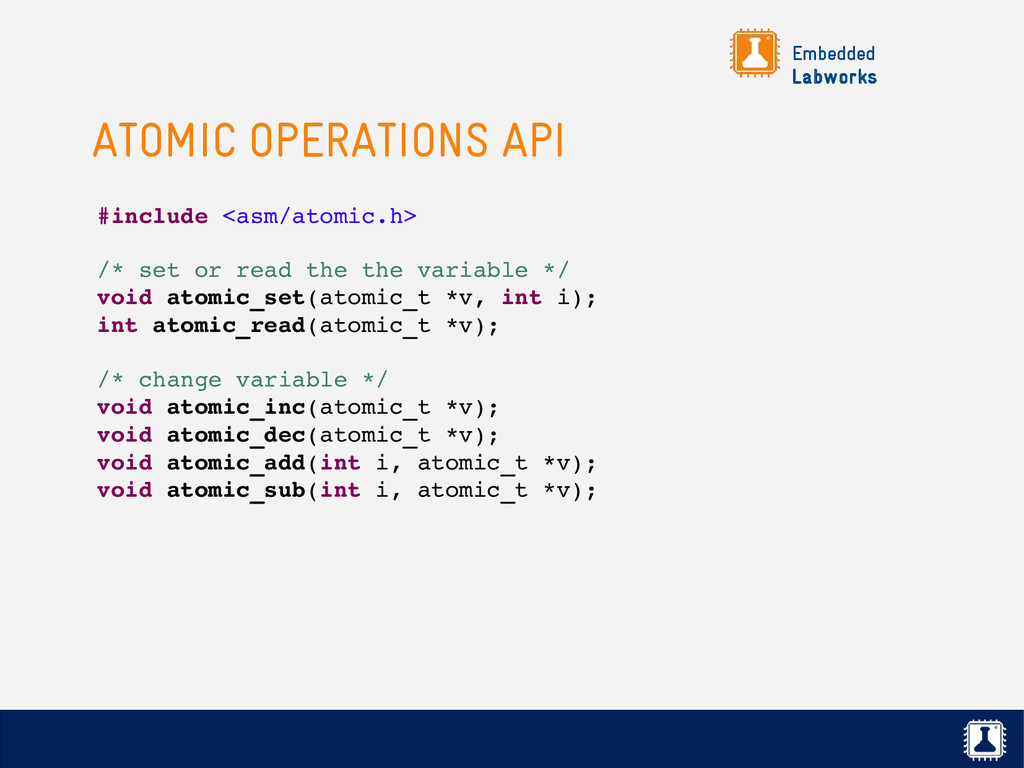 Embedded
Labworks

ATOMIC OPERATIONS API

#include <asm/atomic.h>

/* set or read the the variable */
void atomic_set(atomic_t *v, int i);
int atomic_read(atomic_t *v);

/* change variable */
void atomic_inc(atomic_t *v);
void atomic_dec(atomic_t *v);
void atomic_add(int i, atomic_t *v);
void atomic_sub(int i, atomic_t *v);